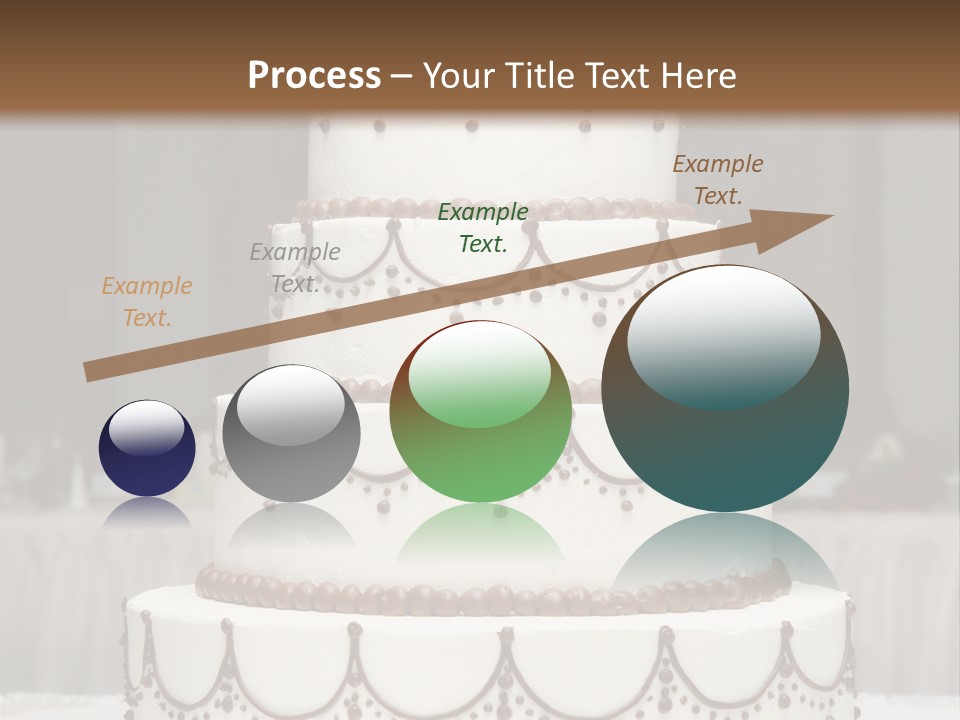 Process – Your Title Text Here

Example Text.

Example Text.

Example Text.

Example Text.